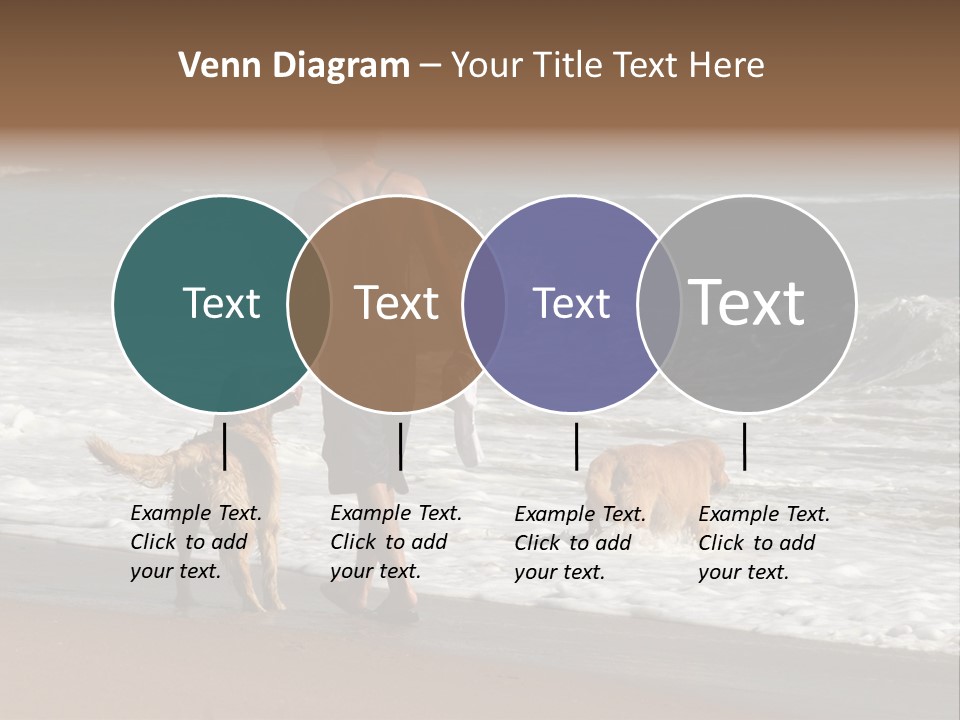 Venn Diagram – Your Title Text Here

Text

Text

Text

Text

Example Text. Click to add your text.

Example Text. Click to add your text.

Example Text. Click to add your text.

Example Text. Click to add your text.